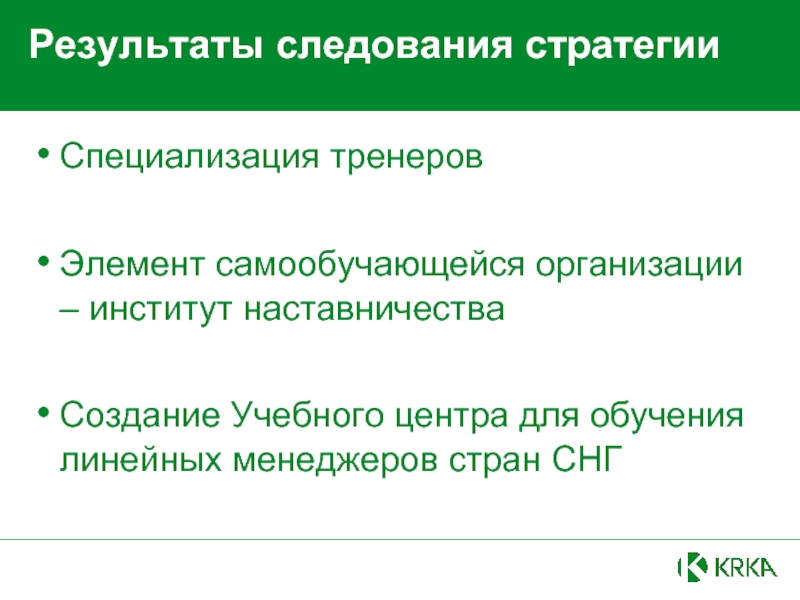 Результаты следования стратегии

• Специализация тренеров

• Элемент самообучающейся организации – институт наставничества

• Создание Учебного центра для обучения линейных менеджеров стран СНГ

KRKA